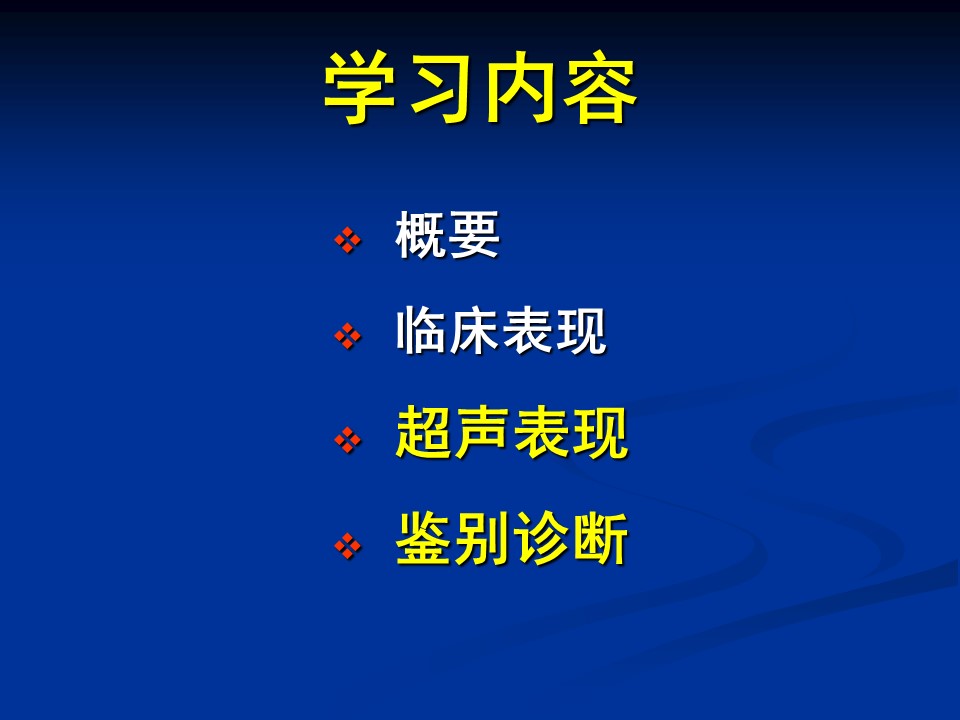 学习内容

❖ 概要

❖ 临床表现

❖ 超声表现

❖ 鉴别诊断